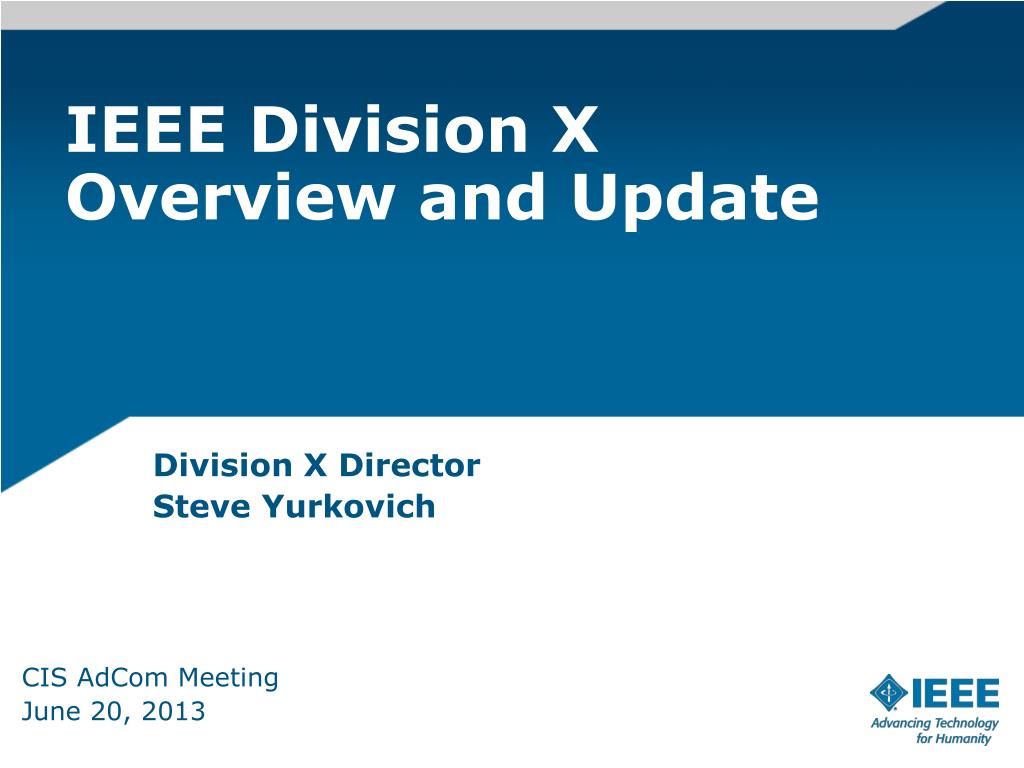 IEEE Division X
Overview and Update

Division X Director
Steve Yurkovich

CIS AdCom Meeting
June 20, 2013

IEEE
Advancing Technology for Humanity